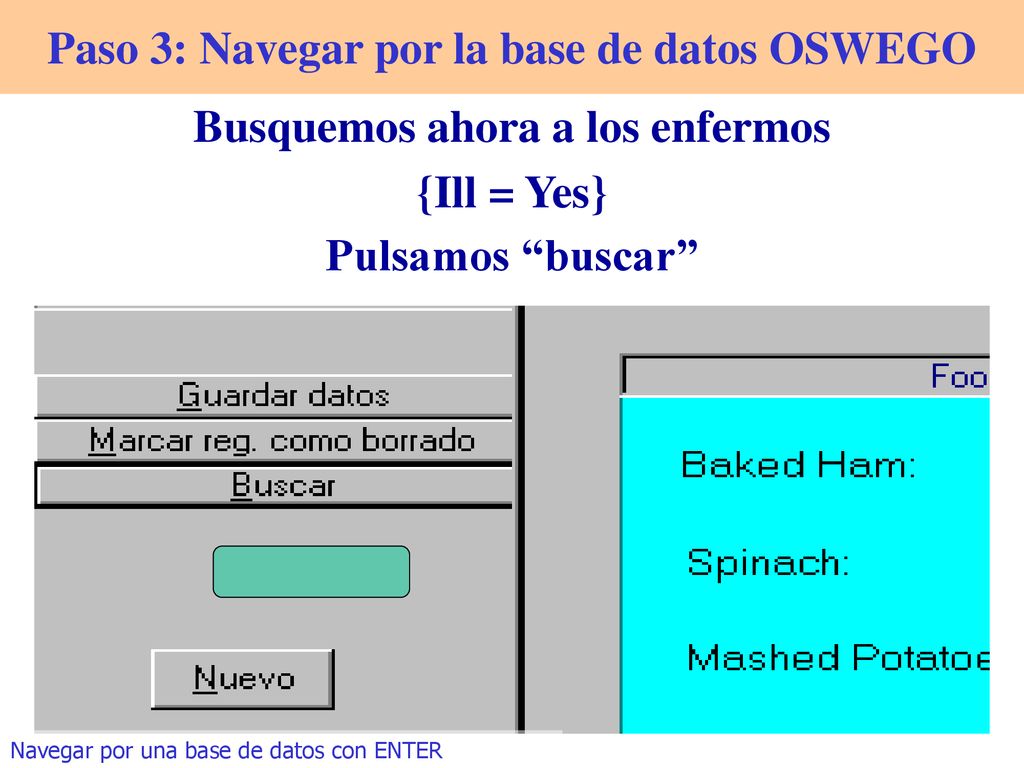 Paso 3: Navegar por la base de datos OSWEGO

Busquemos ahora a los enfermos

{Ill = Yes}

Pulsamos “buscar”

Guardar datos

Marcar reg. como borrado

Buscar

Nuevo

Foo

Baked Ham:

Spinach:

Mashed Potatoe

Navegar por una base de datos con ENTER